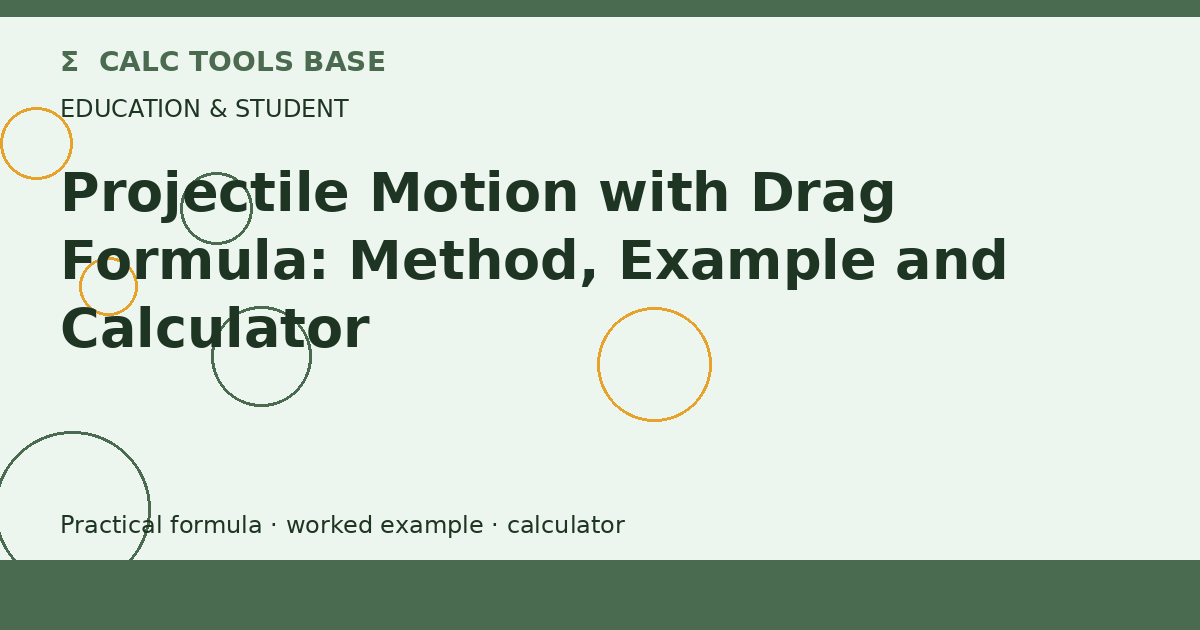 Σ CALC TOOLS BASE

EDUCATION & STUDENT

Projectile Motion with Drag Formula: Method, Example and Calculator

Practical formula · worked example · calculator